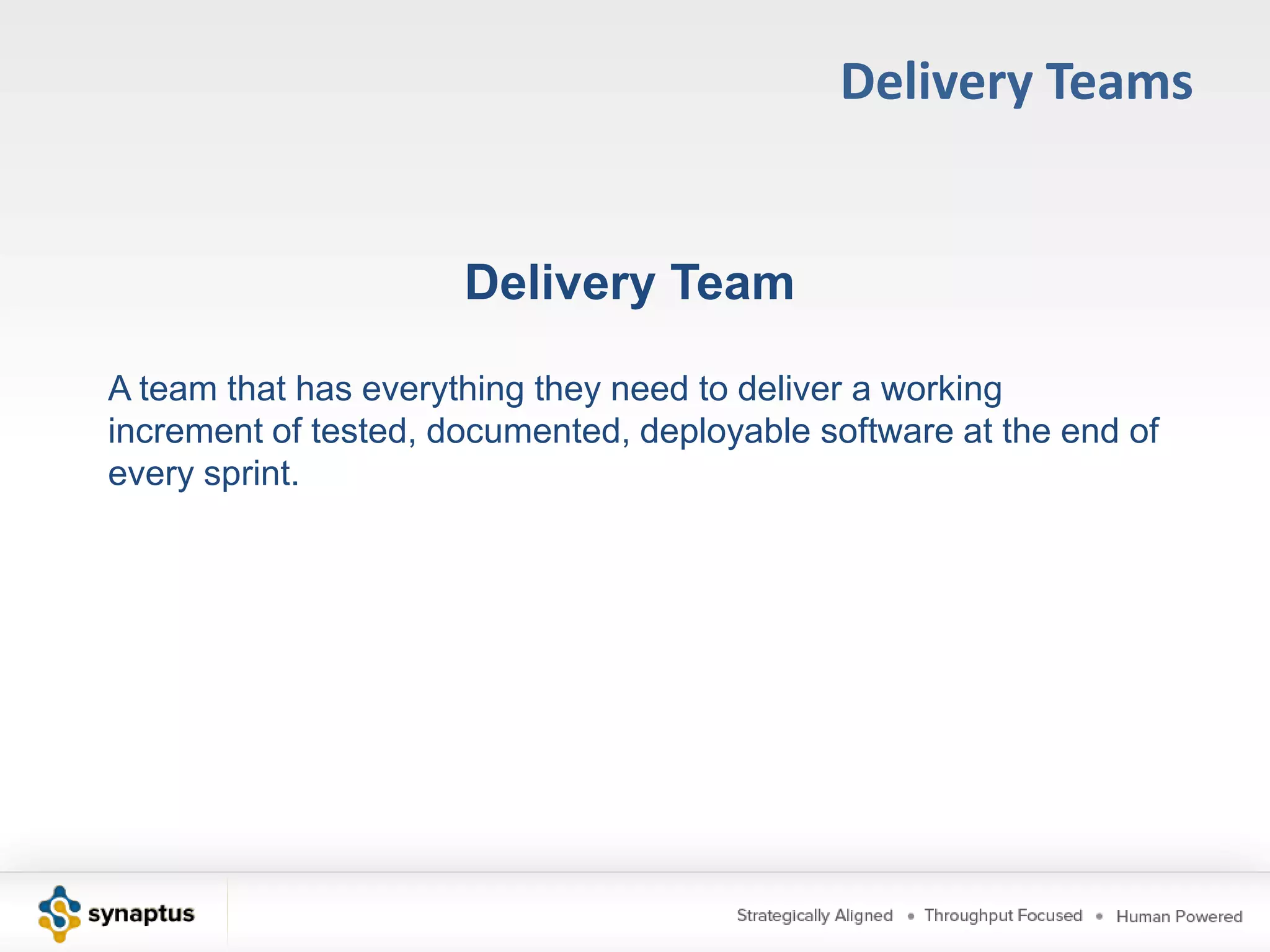 Delivery Teams

Delivery Team

A team that has everything they need to deliver a working increment of tested, documented, deployable software at the end of every sprint.

synaptus

Strategically Aligned • Throughput Focused • Human Powered